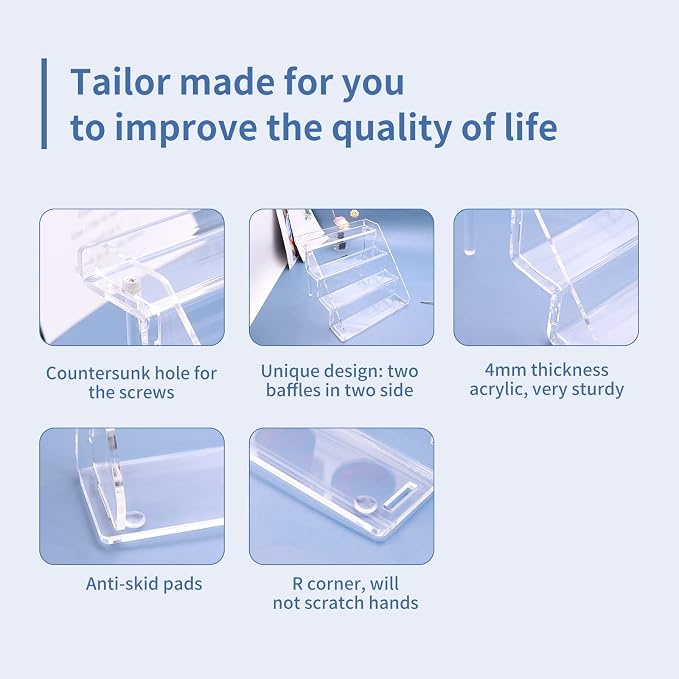 Tailor made for you
to improve the quality of life

Countersunk hole for the screws

Unique design: two baffles in two side

4mm thickness acrylic, very sturdy

Anti-skid pads

R corner, will not scratch hands